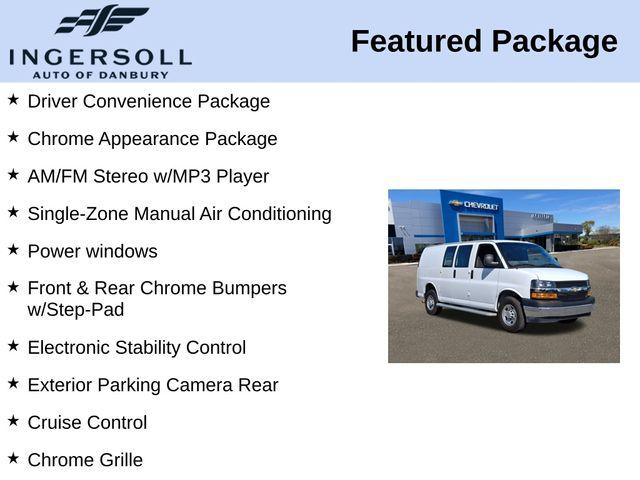 INGERSOLL
AUTO OF DANBURY

Featured Package

★ Driver Convenience Package

★ Chrome Appearance Package

★ AM/FM Stereo w/MP3 Player

★ Single-Zone Manual Air Conditioning

★ Power windows

★ Front & Rear Chrome Bumpers w/Step-Pad

★ Electronic Stability Control

★ Exterior Parking Camera Rear

★ Cruise Control

★ Chrome Grille

CHEVROLET